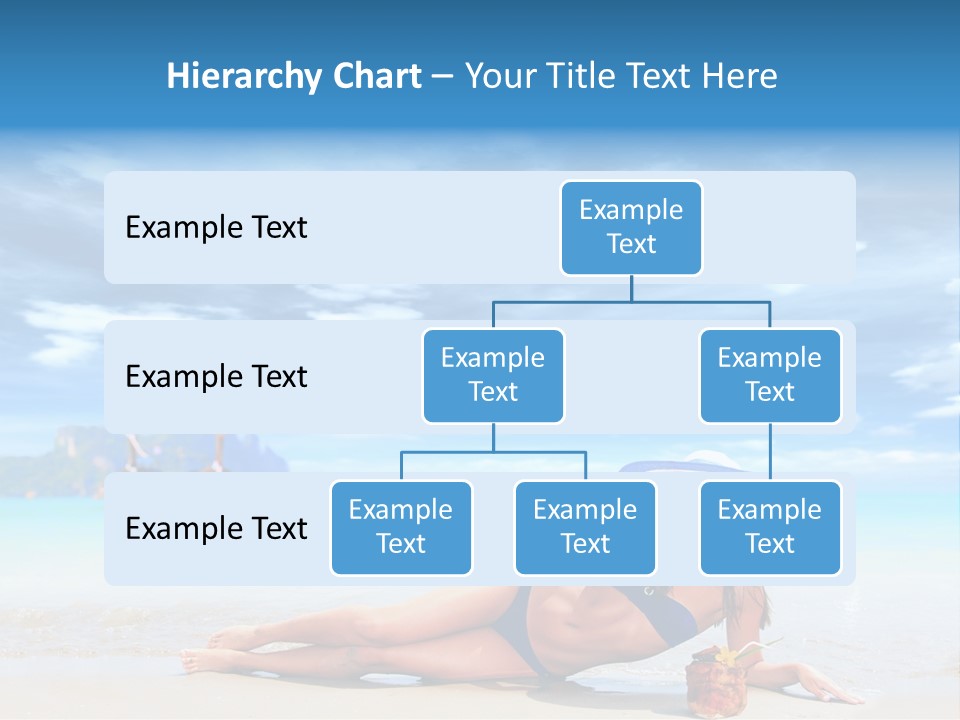 Hierarchy Chart – Your Title Text Here

Example Text

Example Text

Example Text

Example Text

Example Text

Example Text

Example Text

Example Text

Example Text